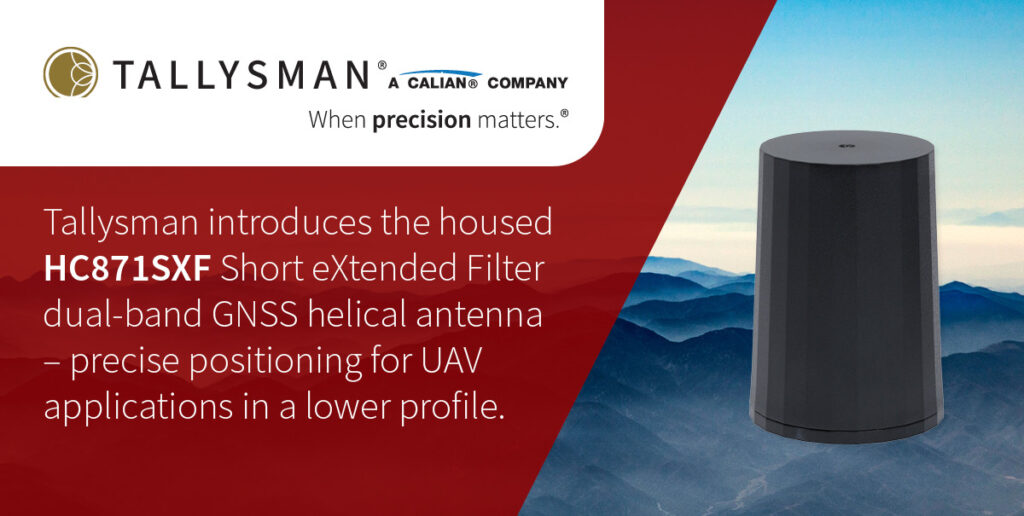 TALLYSMAN® A CALIAN® COMPANY

When precision matters.®

Tallysman introduces the housed HC871SXF Short eXtended Filter dual-band GNSS helical antenna – precise positioning for UAV applications in a lower profile.